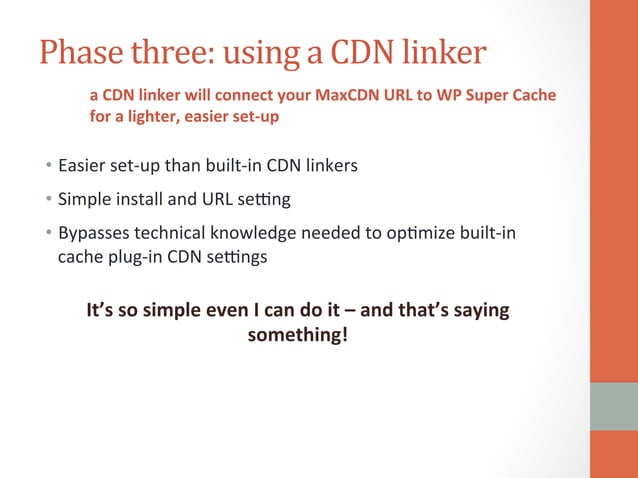 Phase three: using a CDN linker

a CDN linker will connect your MaxCDN URL to WP Super Cache for a lighter, easier set-up

• Easier set-up than built-in CDN linkers
• Simple install and URL setting
• Bypasses technical knowledge needed to optimize built-in cache plug-in CDN settings

It's so simple even I can do it – and that's saying something!